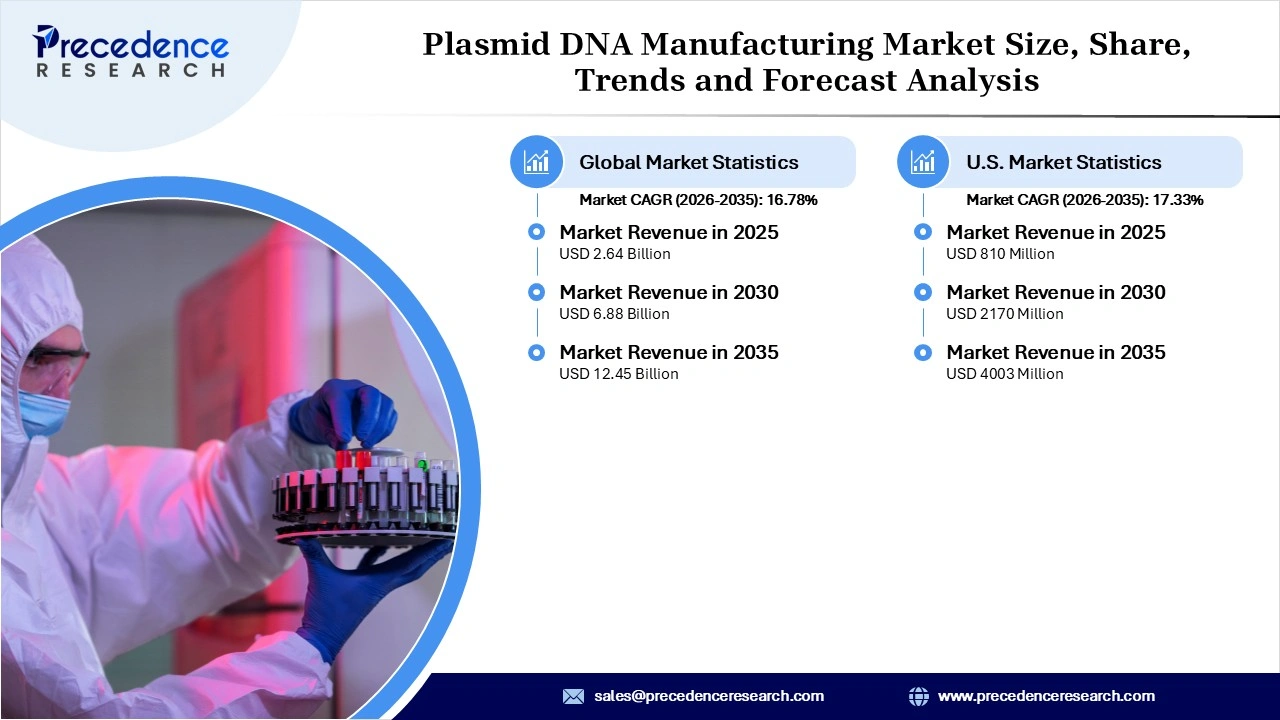 Precedence
RESEARCH

Plasmid DNA Manufacturing Market Size, Share, Trends and Forecast Analysis

Global Market Statistics
Market CAGR (2026-2035): 16.78%

Market Revenue in 2025
USD 2.64 Billion

Market Revenue in 2030
USD 6.88 Billion

Market Revenue in 2035
USD 12.45 Billion

U.S. Market Statistics
Market CAGR (2026-2035): 17.33%

Market Revenue in 2025
USD 810 Million

Market Revenue in 2030
USD 2170 Million

Market Revenue in 2035
USD 4003 Million

sales@precedenceresearch.com

www.precedenceresearch.com